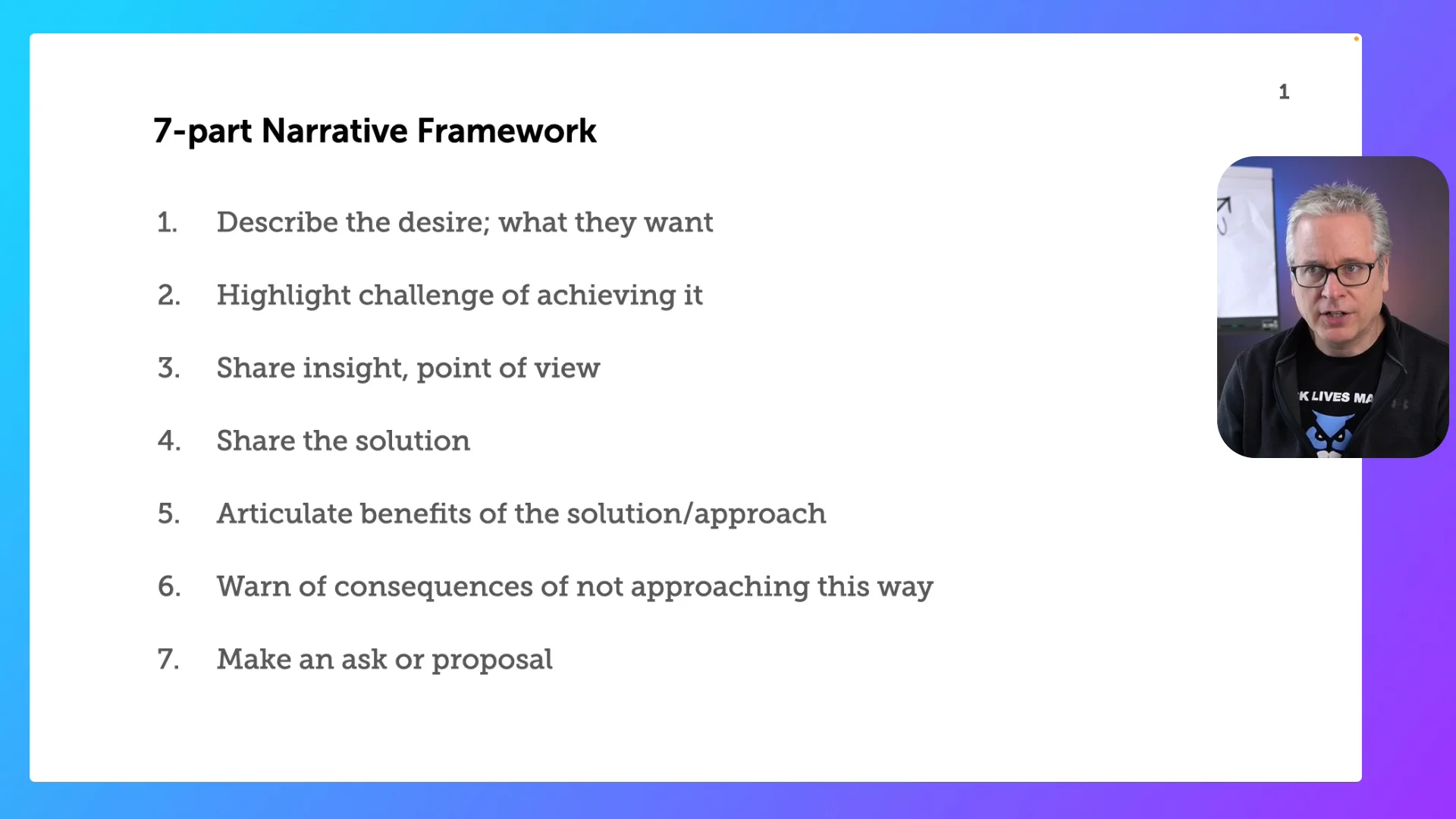 1

7-part Narrative Framework

1. Describe the desire; what they want
2. Highlight challenge of achieving it
3. Share insight, point of view
4. Share the solution
5. Articulate benefits of the solution/approach
6. Warn of consequences of not approaching this way
7. Make an ask or proposal

K LIVES MA